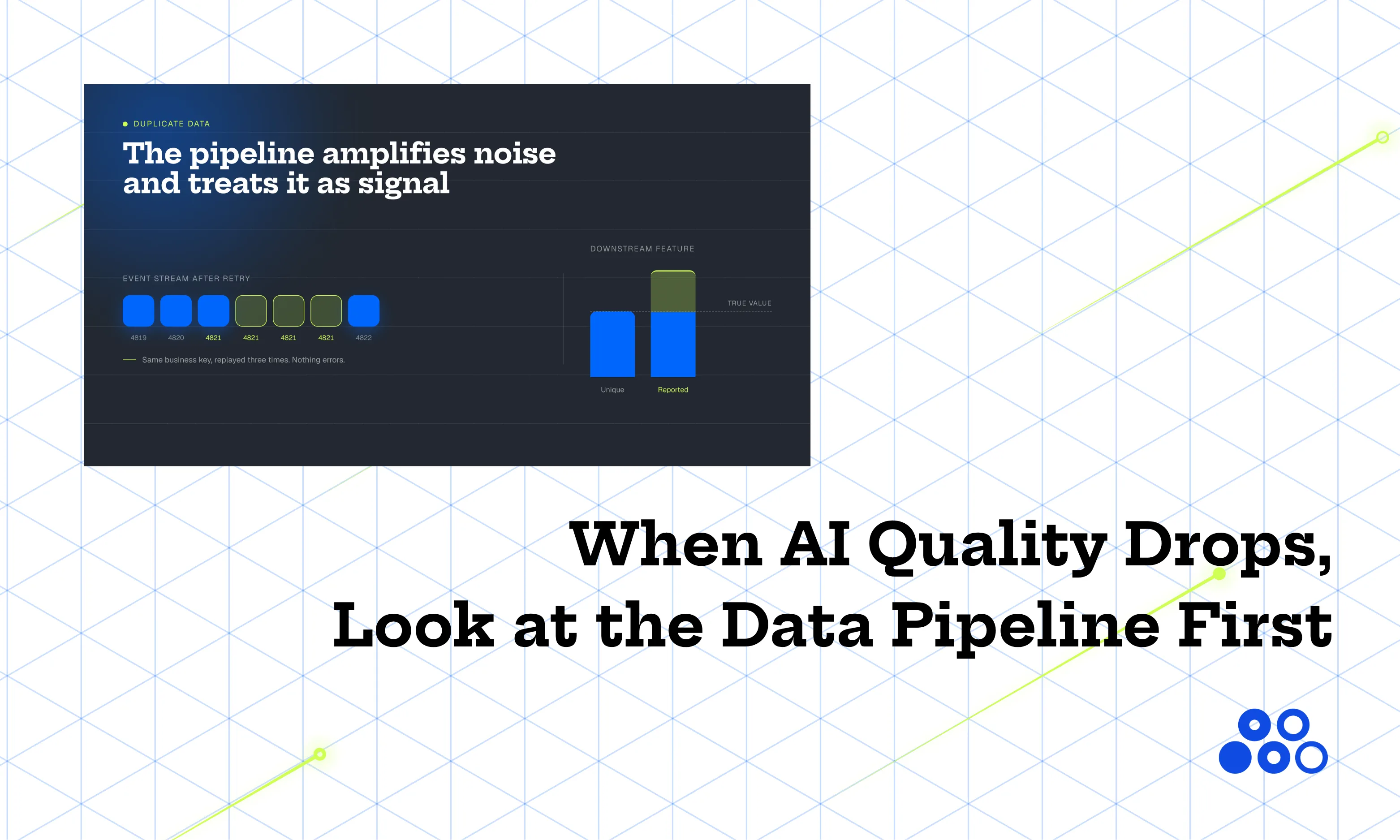 DUPLICATE DATA

The pipeline amplifies noise and treats it as signal

EVENT STREAM AFTER RETRY

4819 4820 4821 4821 4821 4821 4822

Same business key, replayed three times. Nothing errors.

DOWNSTREAM FEATURE

TRUE VALUE

Unique Reported

When AI Quality Drops, Look at the Data Pipeline First